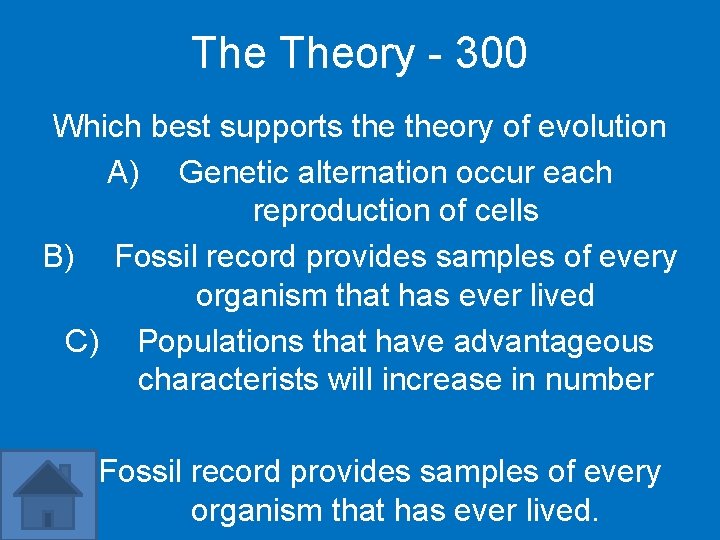 The Theory - 300

Which best supports the theory of evolution

A) Genetic alternation occur each reproduction of cells

B) Fossil record provides samples of every organism that has ever lived

C) Populations that have advantageous characterists will increase in number

Fossil record provides samples of every organism that has ever lived.